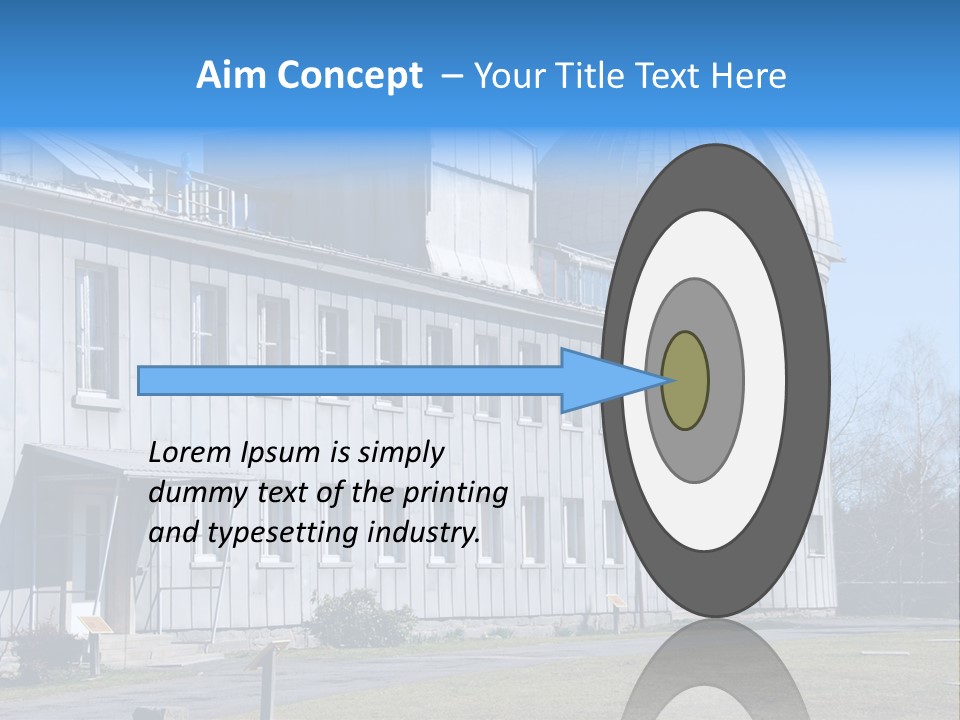 Aim Concept – Your Title Text Here

Lorem Ipsum is simply dummy text of the printing and typesetting industry.